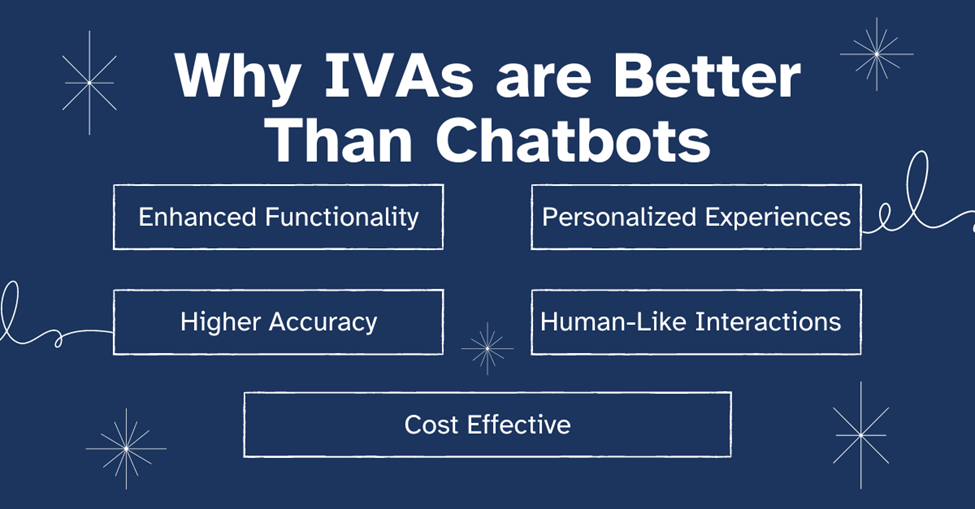 Why IVAs are Better Than Chatbots

Enhanced Functionality

Personalized Experiences

Higher Accuracy

Human-Like Interactions

Cost Effective